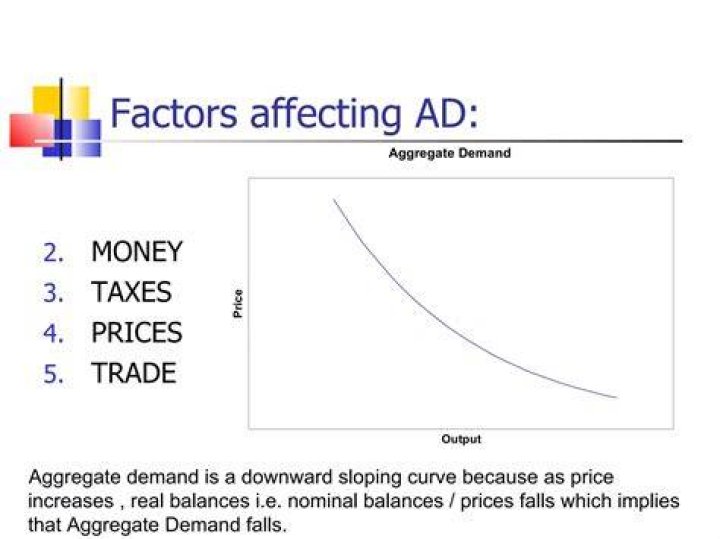 Factors affecting AD:

2. MONEY
3. TAXES
4. PRICES
5. TRADE

Aggregate Demand

Price

Output

Aggregate demand is a downward sloping curve because as price increases , real balances i.e. nominal balances / prices falls which implies that Aggregate Demand falls.